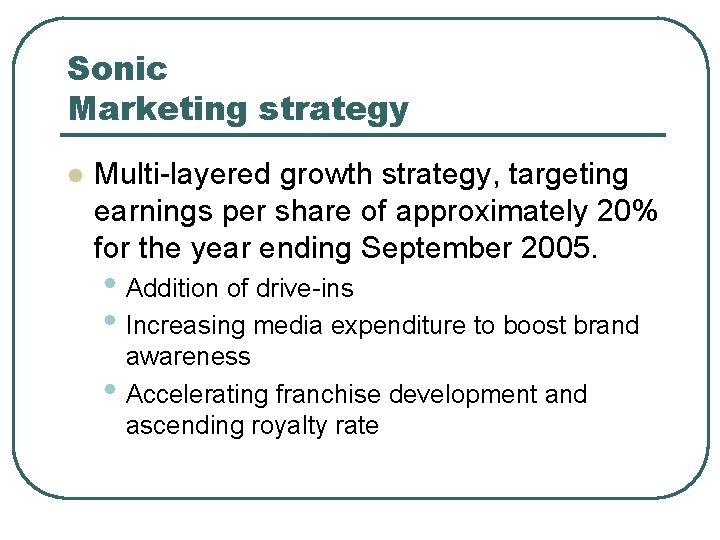 Sonic
Marketing strategy

- Multi-layered growth strategy, targeting earnings per share of approximately 20% for the year ending September 2005.
  - Addition of drive-ins
  - Increasing media expenditure to boost brand awareness
  - Accelerating franchise development and ascending royalty rate